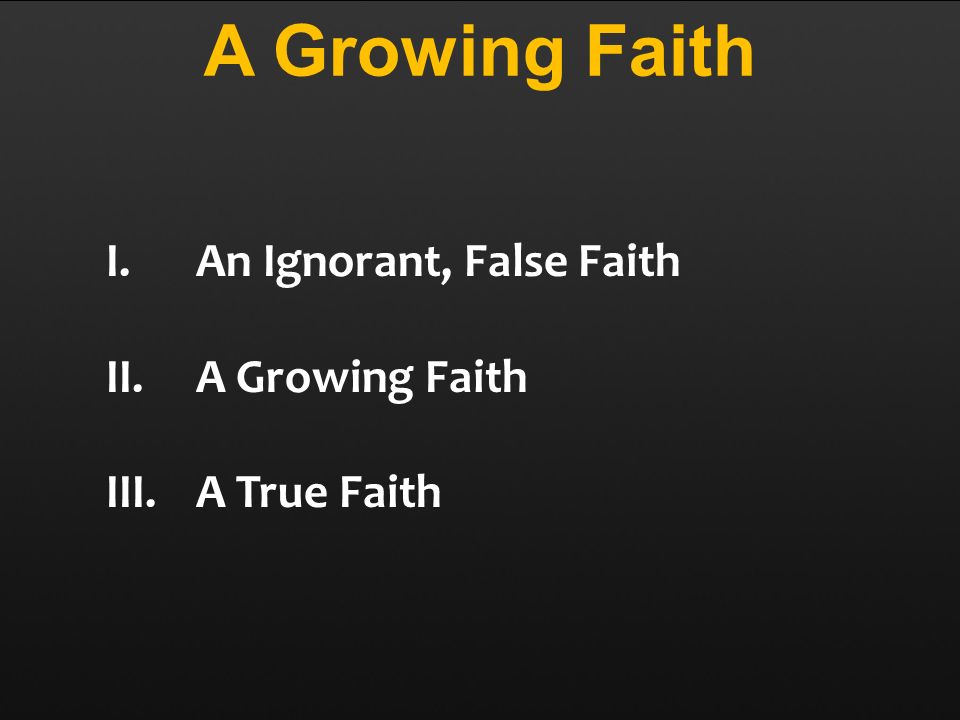 A Growing Faith

I. An Ignorant, False Faith

II. A Growing Faith

III. A True Faith